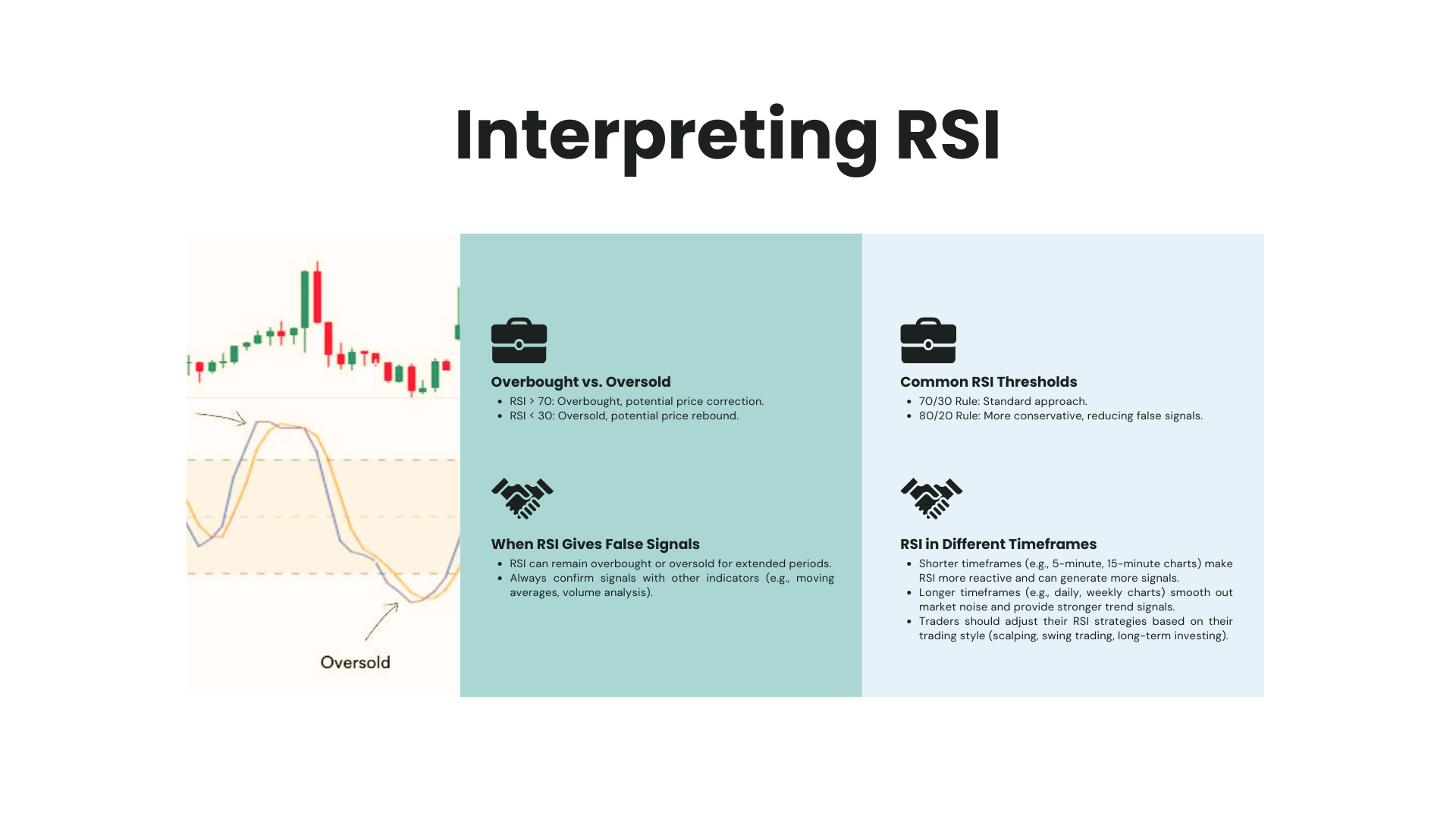 Interpreting RSI

Oversold

Overbought vs. Oversold

- RSI > 70: Overbought, potential price correction.
- RSI < 30: Oversold, potential price rebound.

When RSI Gives False Signals

- RSI can remain overbought or oversold for extended periods.
- Always confirm signals with other indicators (e.g., moving averages, volume analysis).

Common RSI Thresholds

- 70/30 Rule: Standard approach.
- 80/20 Rule: More conservative, reducing false signals.

RSI in Different Timeframes

- Shorter timeframes (e.g., 5-minute, 15-minute charts) make RSI more reactive and can generate more signals.
- Longer timeframes (e.g., daily, weekly charts) smooth out market noise and provide stronger trend signals.
- Traders should adjust their RSI strategies based on their trading style (scalping, swing trading, long-term investing).